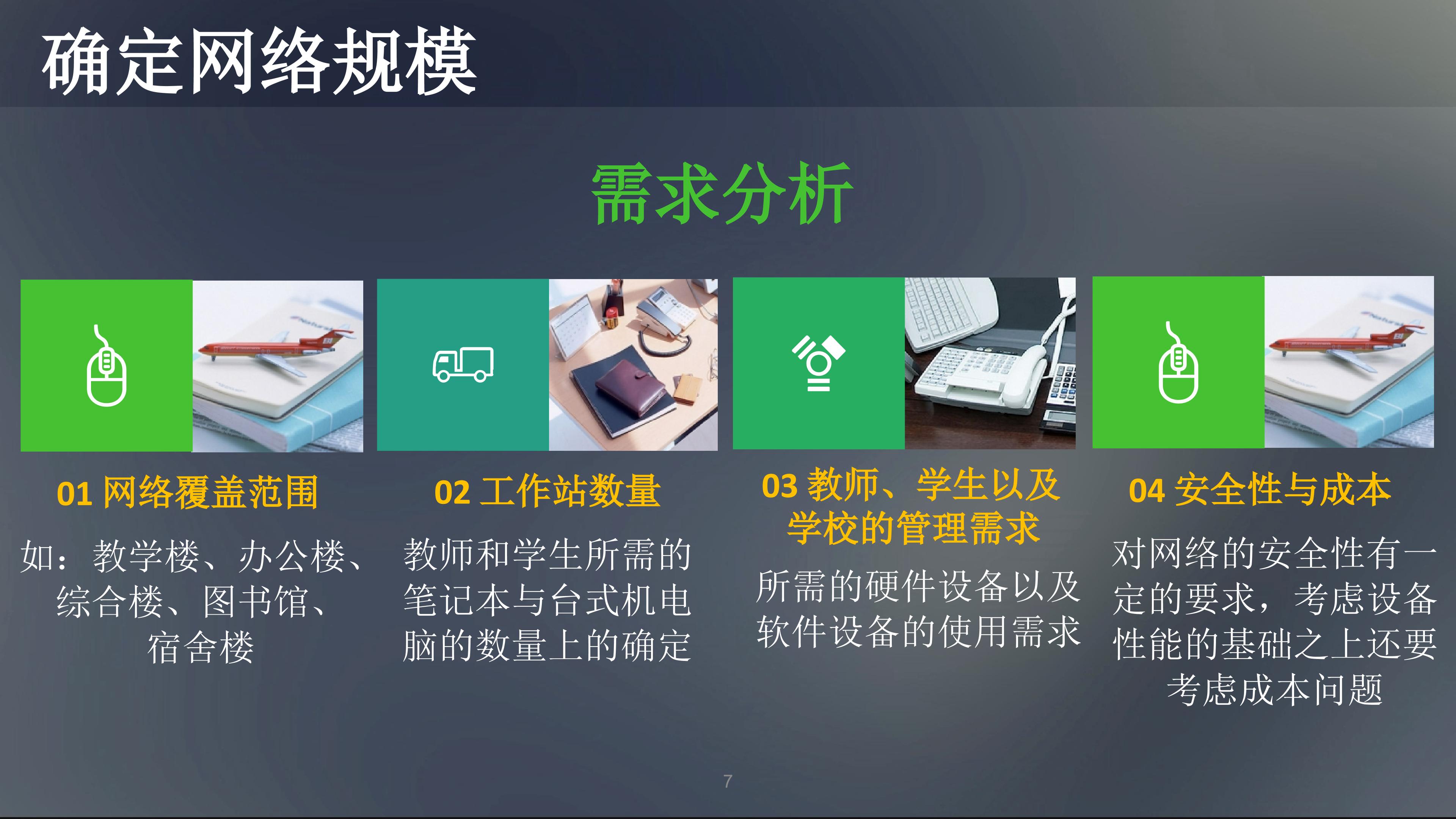 确定网络规模

需求分析

01 网络覆盖范围

如：教学楼、办公楼、综合楼、图书馆、宿舍楼

02 工作站数量

教师和学生所需的笔记本与台式机电脑的数量上的确定

03 教师、学生以及学校的管理需求

所需的硬件设备以及软件设备的使用需求

04 安全性与成本

对网络的安全性有一定的要求，考虑设备性能的基础之上还要考虑成本问题

7